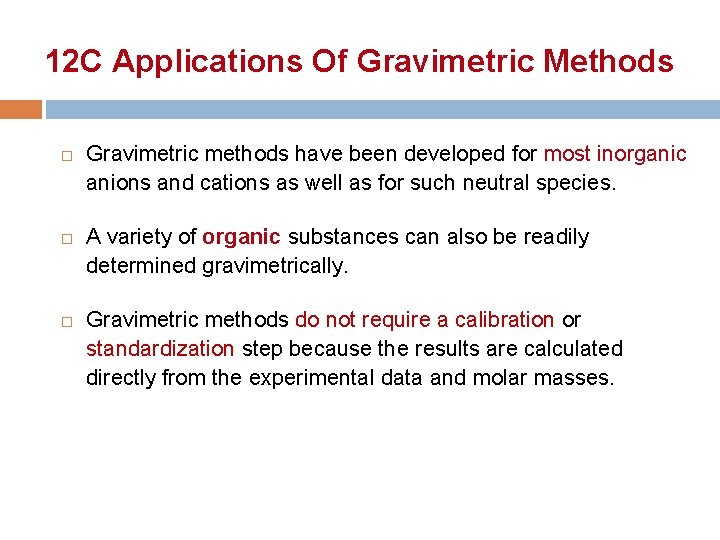 12C Applications Of Gravimetric Methods

□ Gravimetric methods have been developed for most inorganic anions and cations as well as for such neutral species.

□ A variety of organic substances can also be readily determined gravimetrically.

□ Gravimetric methods do not require a calibration or standardization step because the results are calculated directly from the experimental data and molar masses.